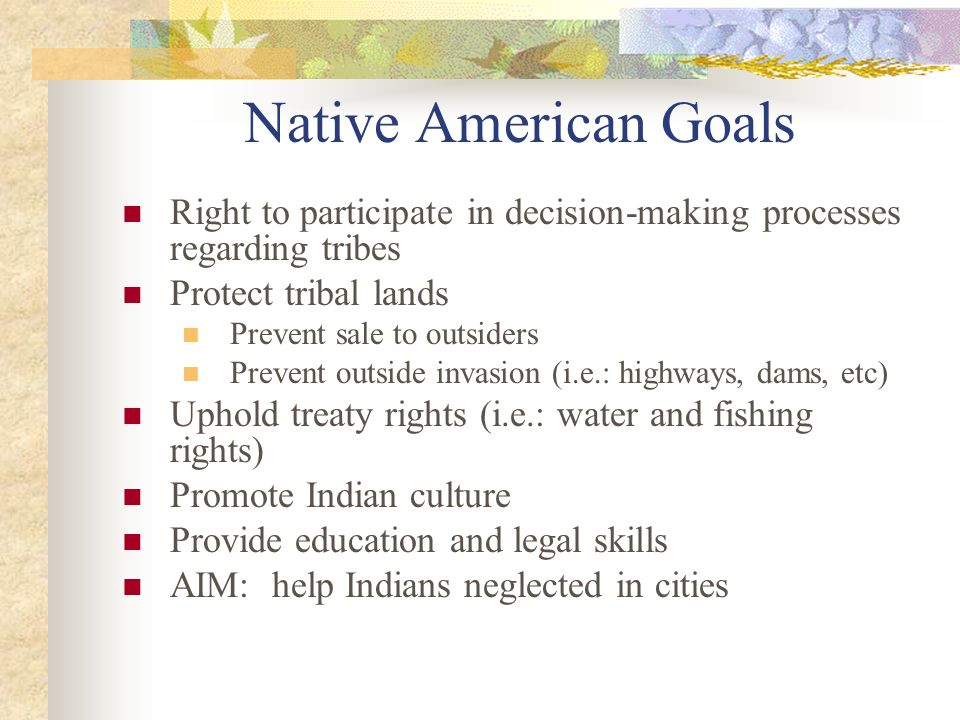 Native American Goals

- Right to participate in decision-making processes regarding tribes
- Protect tribal lands
  - Prevent sale to outsiders
  - Prevent outside invasion (i.e.: highways, dams, etc)
- Uphold treaty rights (i.e.: water and fishing rights)
- Promote Indian culture
- Provide education and legal skills
- AIM: help Indians neglected in cities